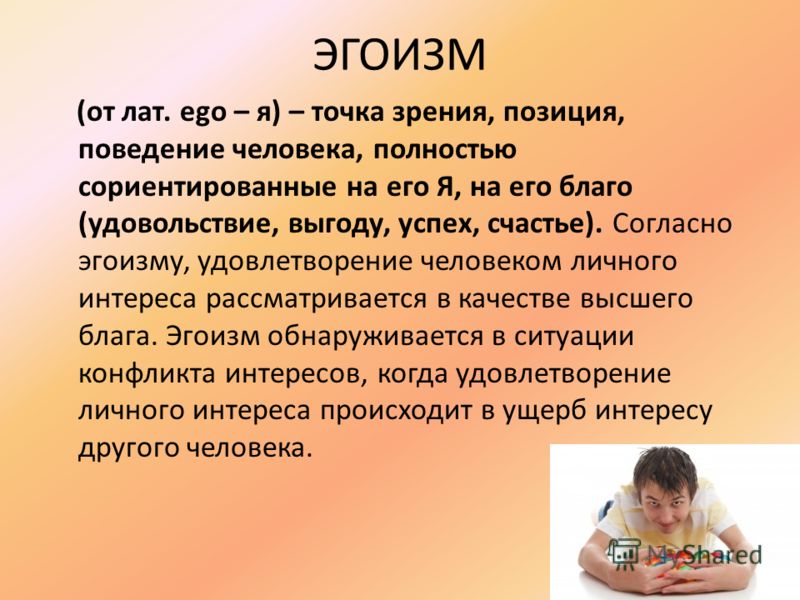 ЭГОИЗМ

(от лат. ego – я) – точка зрения, позиция, поведение человека, полностью сориентированные на его Я, на его благо (удовольствие, выгоду, успех, счастье). Согласно эгоизму, удовлетворение человеком личного интереса рассматривается в качестве высшего блага. Эгоизм обнаруживается в ситуации конфликта интересов, когда удовлетворение личного интереса происходит в ущерб интересу другого человека.

MyShared